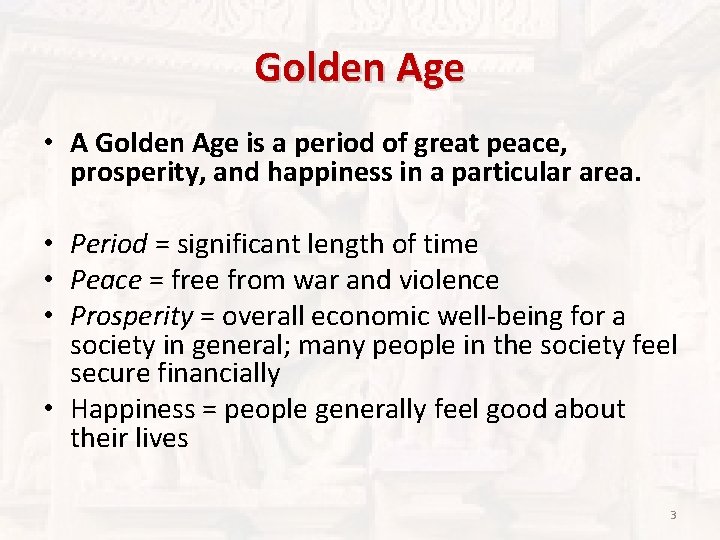 Golden Age

• A Golden Age is a period of great peace, prosperity, and happiness in a particular area.

• Period = significant length of time
• Peace = free from war and violence
• Prosperity = overall economic well-being for a society in general; many people in the society feel secure financially
• Happiness = people generally feel good about their lives

3